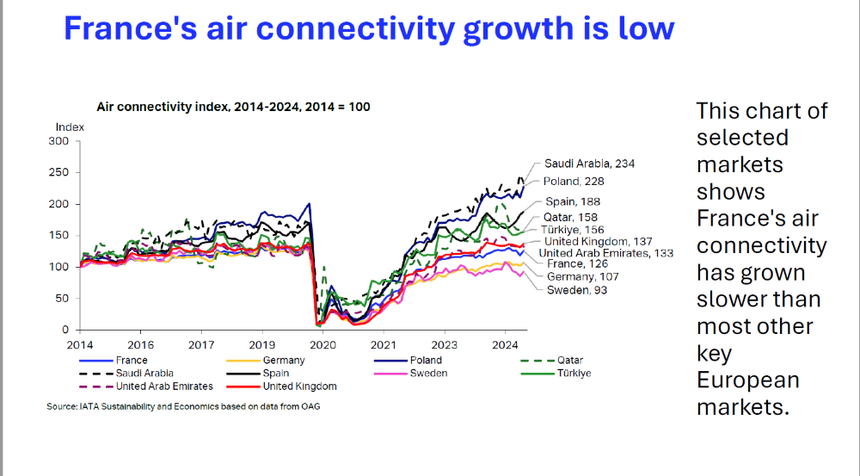 France's air connectivity growth is low

Air connectivity index, 2014-2024, 2014 = 100

Index
300
250
200
150
100
50
0

2014 2016 2017 2019 2020 2021 2023 2024

Saudi Arabia, 234
Poland, 228
Spain, 188
Qatar, 158
Türkiye, 156
United Kingdom, 137
United Arab Emirates, 133
France, 126
Germany, 107
Sweden, 93

France
Germany
Poland
Qatar
Saudi Arabia
Spain
Sweden
Türkiye
United Arab Emirates
United Kingdom

Source: IATA Sustainability and Economics based on data from OAG

This chart of selected markets shows France's air connectivity has grown slower than most other key European markets.